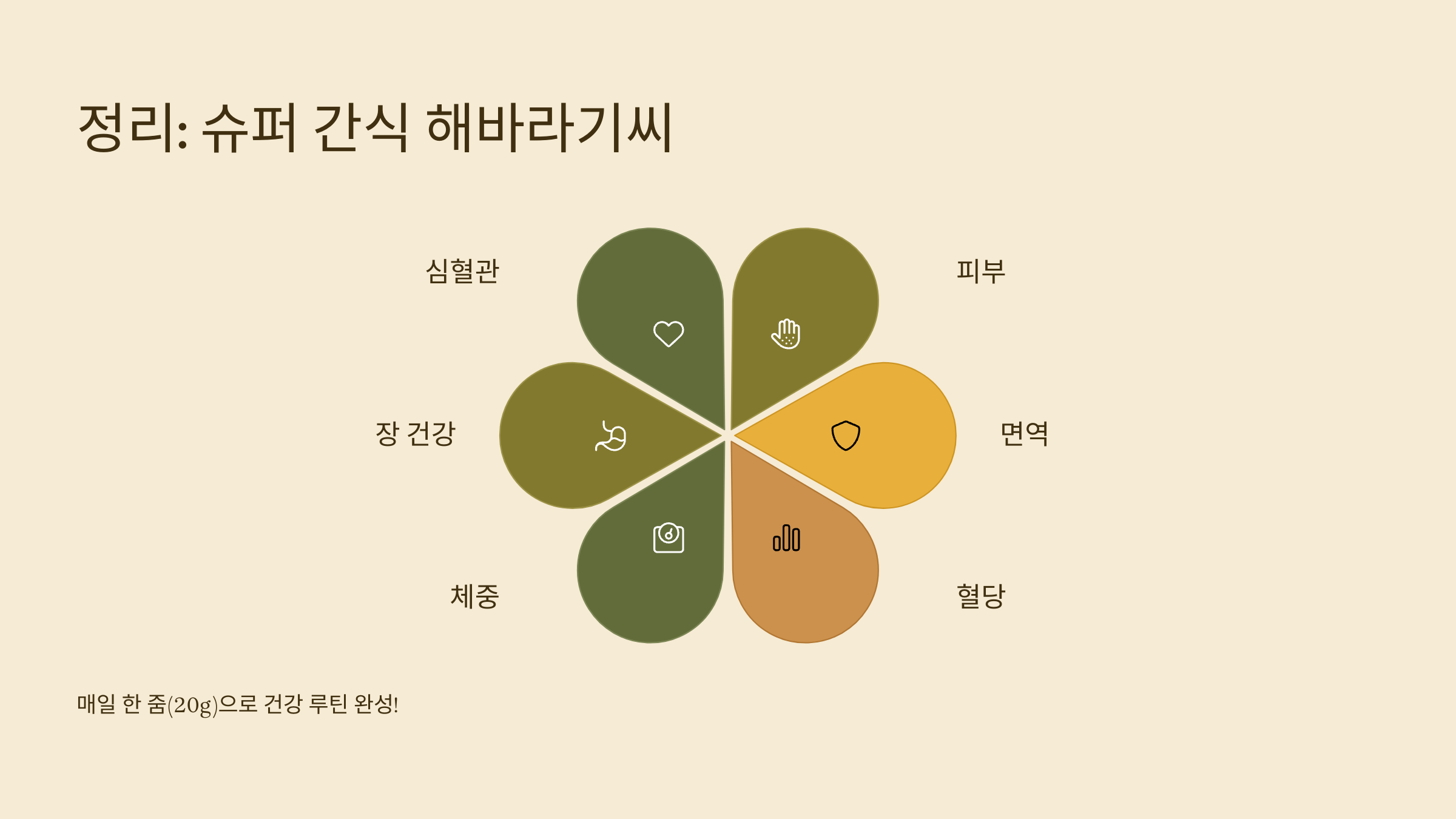 정리: 슈퍼 간식 해바라기씨

심혈관

피부

장 건강

면역

체중

혈당

매일 한 줌(20g)으로 건강 루틴 완성!